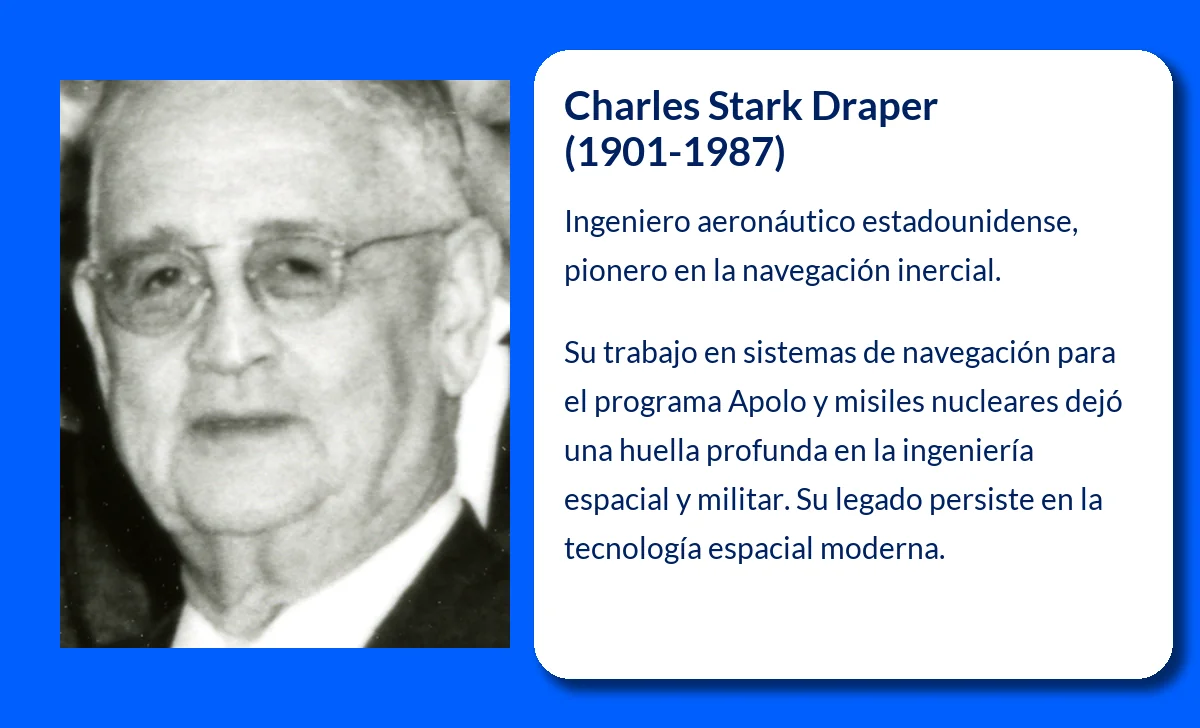 Charles Stark Draper
(1901-1987)

Ingeniero aeronáutico estadounidense, pionero en la navegación inercial.

Su trabajo en sistemas de navegación para el programa Apolo y misiles nucleares dejó una huella profunda en la ingeniería espacial y militar. Su legado persiste en la tecnología espacial moderna.